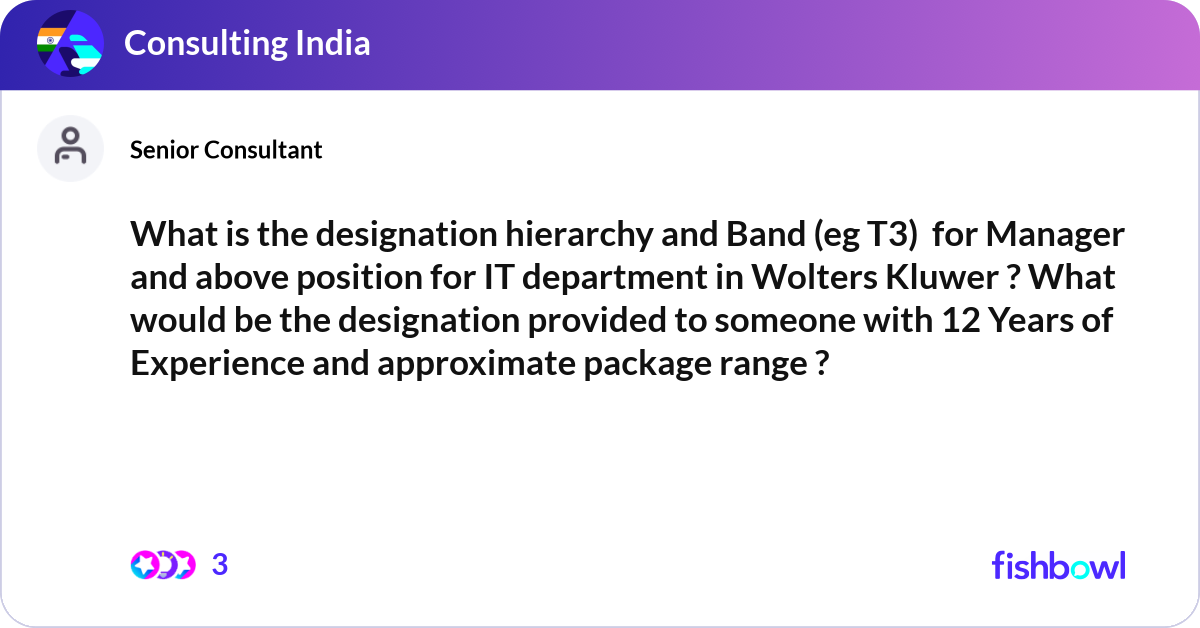 Consulting India

Senior Consultant

What is the designation hierarchy and Band (eg T3) for Manager and above position for IT department in Wolters Kluwer ? What would be the designation provided to someone with 12 Years of Experience and approximate package range ?

3

fishbowl